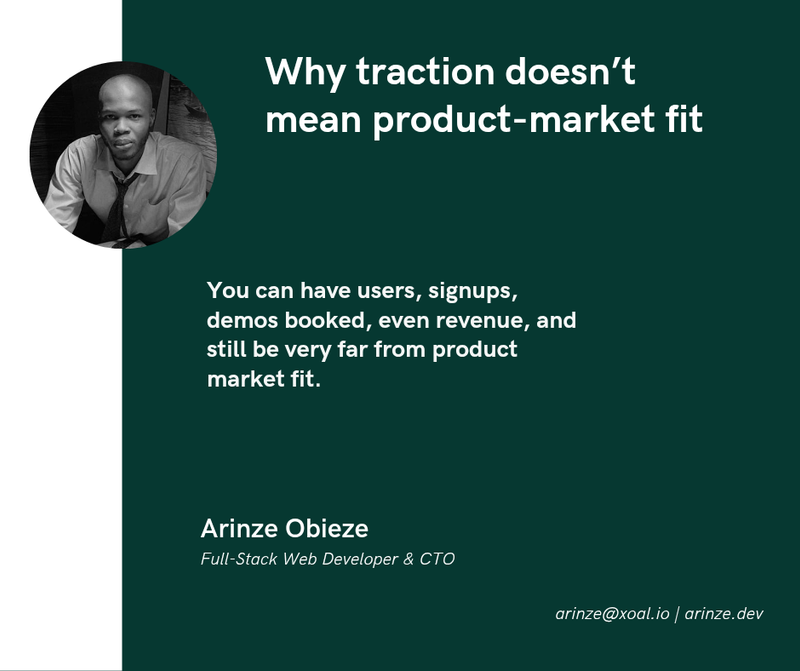 Why traction doesn't mean product-market fit

You can have users, signups, demos booked, even revenue, and still be very far from product market fit.

Arinze Obieze
Full-Stack Web Developer & CTO

arinze@xoal.io | arinze.dev